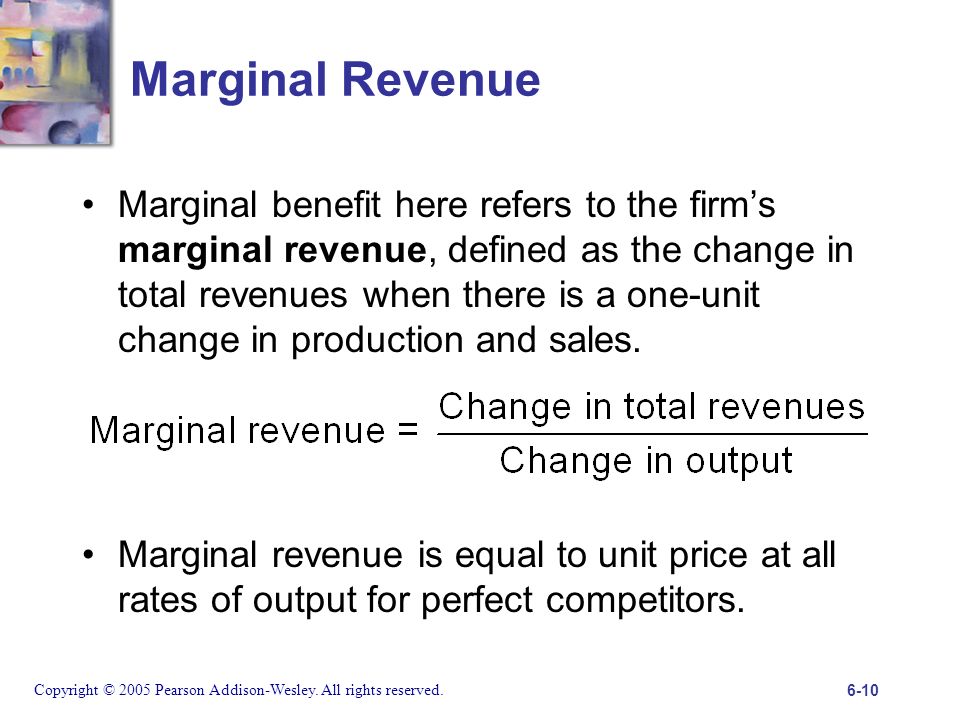 Marginal Revenue

• Marginal benefit here refers to the firm's **marginal revenue**, defined as the change in total revenues when there is a one-unit change in production and sales.

$\text{Marginal revenue} = \frac{\text{Change in total revenues}}{\text{Change in output}}$

• Marginal revenue is equal to unit price at all rates of output for perfect competitors.

Copyright © 2005 Pearson Addison-Wesley. All rights reserved.

6-10